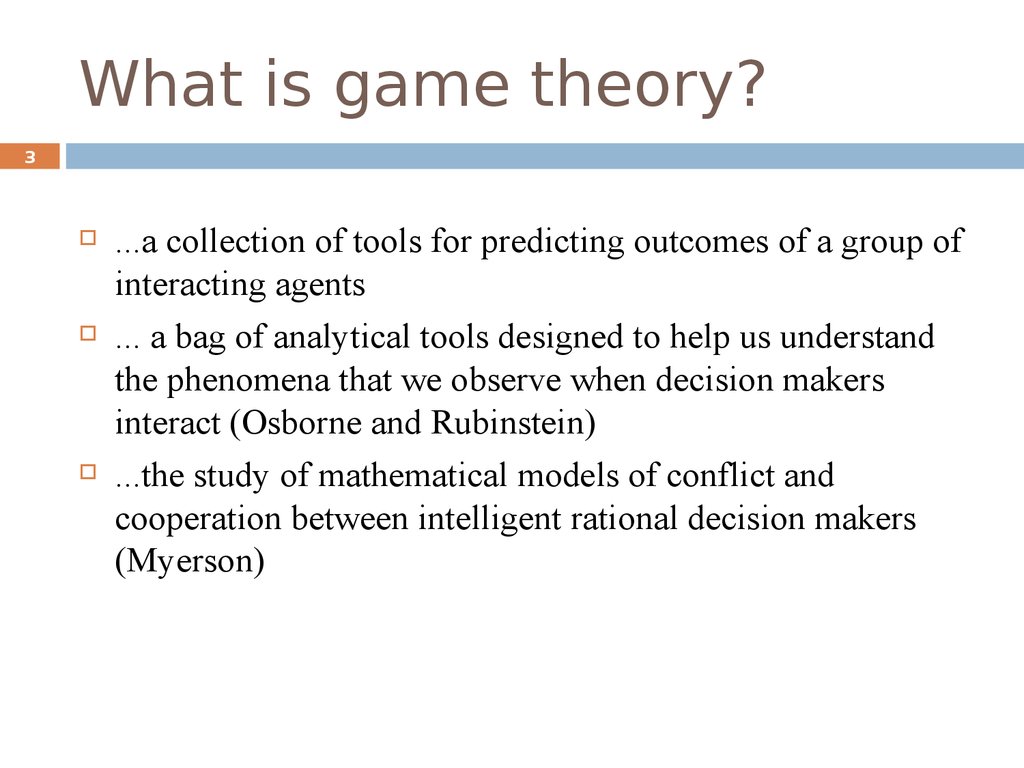 What is game theory?

3

...a collection of tools for predicting outcomes of a group of interacting agents

... a bag of analytical tools designed to help us understand the phenomena that we observe when decision makers interact (Osborne and Rubinstein)

...the study of mathematical models of conflict and cooperation between intelligent rational decision makers (Myerson)